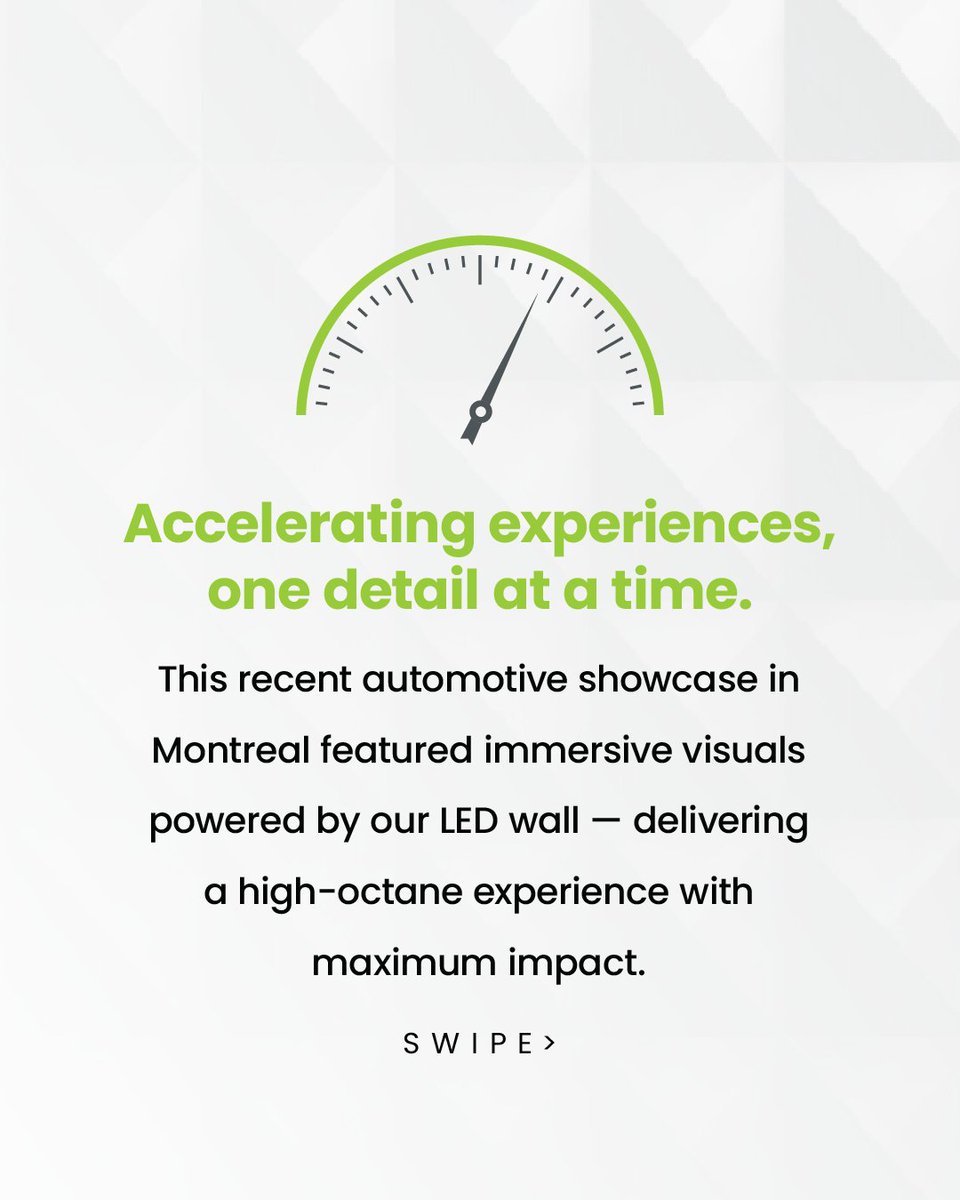 Accelerating experiences, one detail at a time.

This recent automotive showcase in Montreal featured immersive visuals powered by our LED wall — delivering a high-octane experience with maximum impact.

SWIPE >